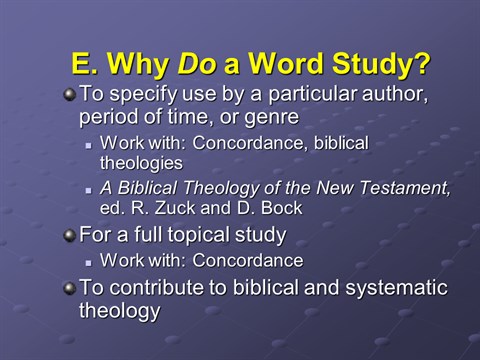 E. Why Do a Word Study?

To specify use by a particular author, period of time, or genre

Work with: Concordance, biblical theologies

A Biblical Theology of the New Testament, ed. R. Zuck and D. Bock

For a full topical study

Work with: Concordance

To contribute to biblical and systematic theology